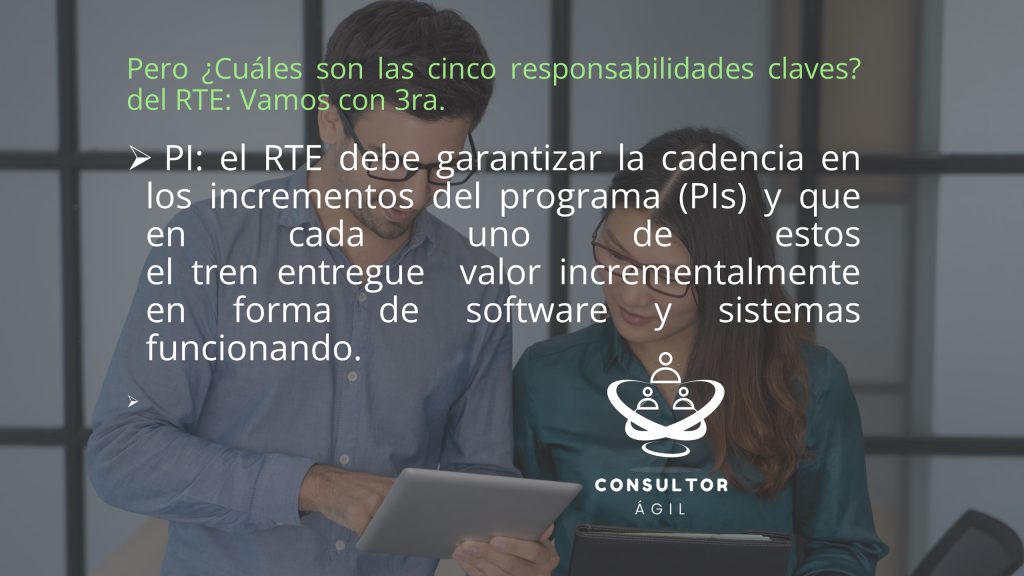 Pero ¿Cuáles son las cinco responsabilidades claves? del RTE: Vamos con 3ra.

➢ PI: el RTE debe garantizar la cadencia en los incrementos del programa (PIs) y que en cada uno de estos el tren entregue valor incrementalmente en forma de software y sistemas funcionando.

➢

CONSULTOR
ÁGIL